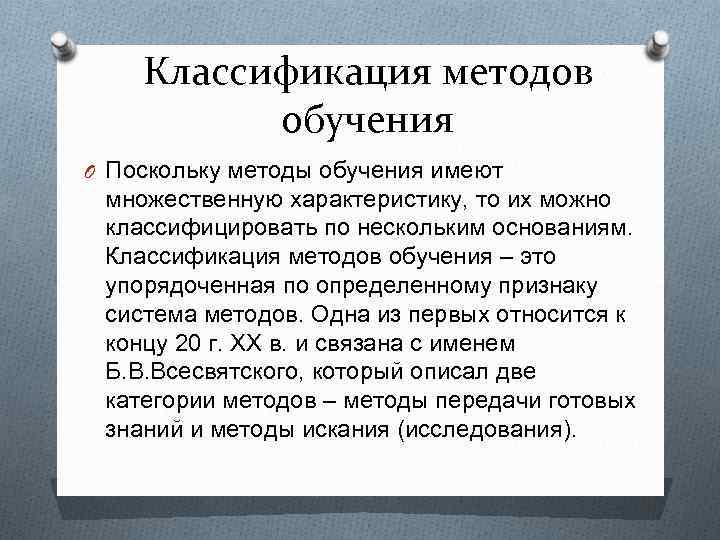 Классификация методов обучения

Поскольку методы обучения имеют множественную характеристику, то их можно классифицировать по нескольким основаниям. Классификация методов обучения – это упорядоченная по определенному признаку система методов. Одна из первых относится к концу 20 г. XX в. и связана с именем Б.В.Всесвятского, который описал две категории методов – методы передачи готовых знаний и методы искания (исследования).